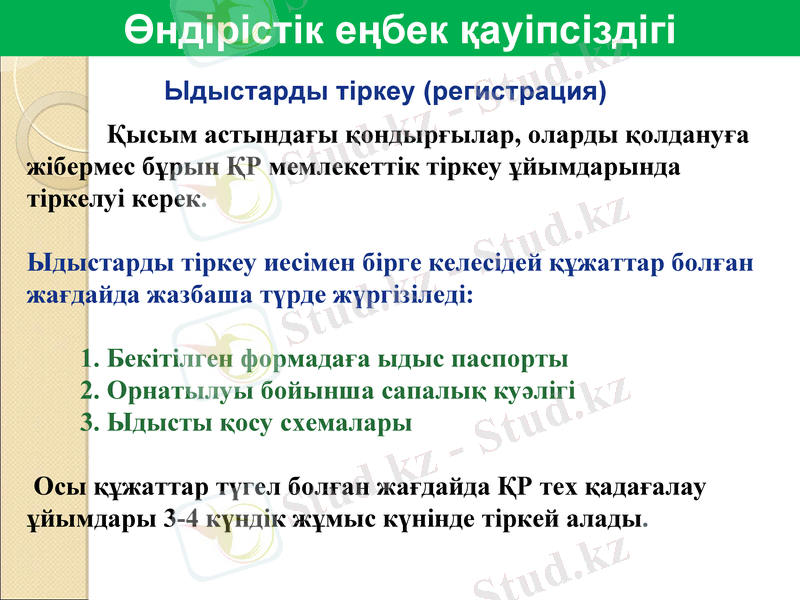 Өндірістік еңбек қауіпсіздігі

Ыдыстарды тіркеу (регистрация)

Қысым астындағы қондырғылар, оларды қолдануға жібермес бұрын ҚР мемлекеттік тіркеу ұйымдарында тіркелуі керек.

Ыдыстарды тіркеу иесімен бірге келесідей құжаттар болған жағдайда жазбаша түрде жүргізіледі:

1. Бекітілген формадаға ыдыс паспорты
2. Орнатылуы бойынша сапалық куәлігі
3. Ыдысты қосу схемалары

Осы құжаттар түгел болған жағдайда ҚР тех қадағалау ұйымдары 3-4 күндік жұмыс күнінде тіркей алады.

Stud.kz - Stud.kz